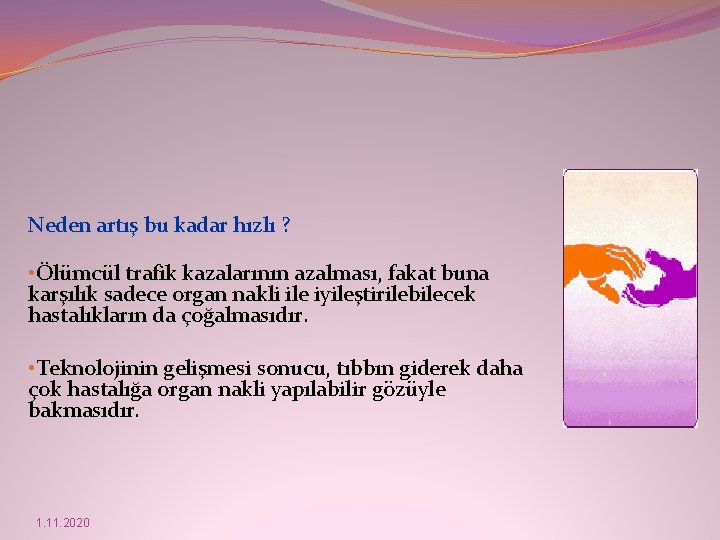 Neden artış bu kadar hızlı ?

•Ölümcül trafik kazalarının azalması, fakat buna karşılık sadece organ nakli ile iyileştirilebilecek hastalıkların da çoğalmasıdır.

•Teknolojinin gelişmesi sonucu, tıbbın giderek daha çok hastalığa organ nakli yapılabilir gözüyle bakmasıdır.

1.11.2020